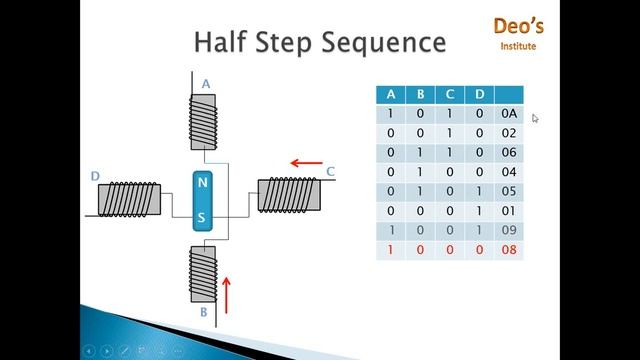 Half Step Sequence

Deo's
Institute

A

D

N

S

C

B

| A | B | C | D | |
|---|---|---|---|---|
| 1 | 0 | 1 | 0 | 0A |
| 0 | 0 | 1 | 0 | 02 |
| 0 | 1 | 1 | 0 | 06 |
| 0 | 1 | 0 | 0 | 04 |
| 0 | 1 | 0 | 1 | 05 |
| 0 | 0 | 0 | 1 | 01 |
| 1 | 0 | 0 | 1 | 09 |
| 1 | 0 | 0 | 0 | 08 |